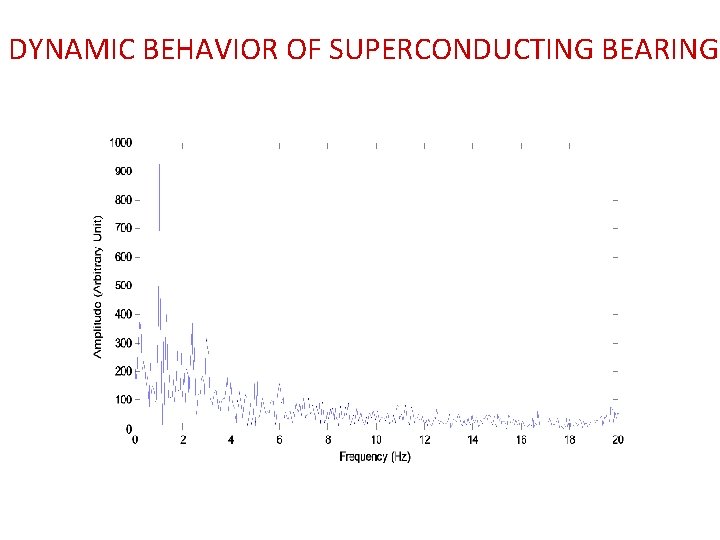 DYNAMIC BEHAVIOR OF SUPERCONDUCTING BEARING

1000
900
800
700
600
500
400
300
200
100
0

Amplitude (Arbitrary Unit)

0 2 4 6 8 10 12 14 16 18 20

Frequency (Hz)